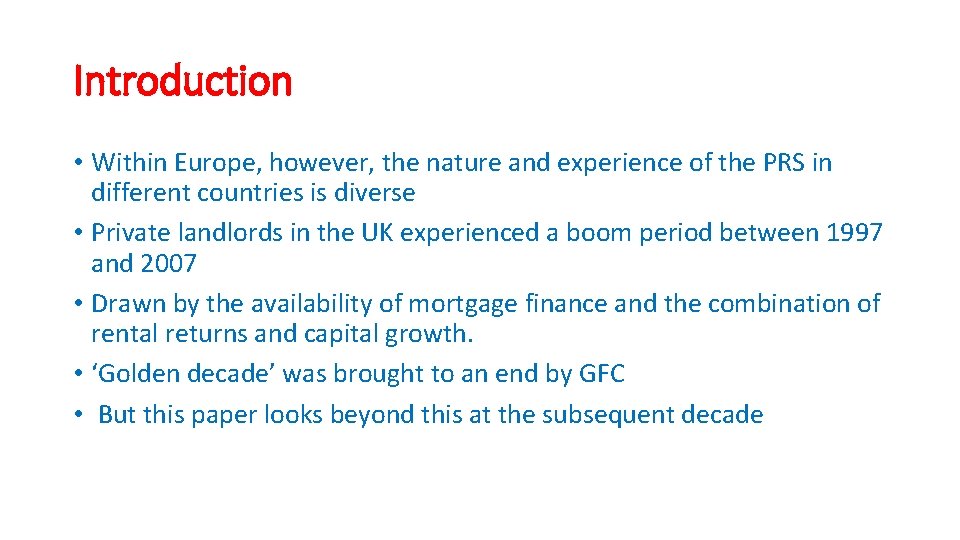 Introduction

• Within Europe, however, the nature and experience of the PRS in different countries is diverse
• Private landlords in the UK experienced a boom period between 1997 and 2007
• Drawn by the availability of mortgage finance and the combination of rental returns and capital growth.
• ‘Golden decade’ was brought to an end by GFC
• But this paper looks beyond this at the subsequent decade